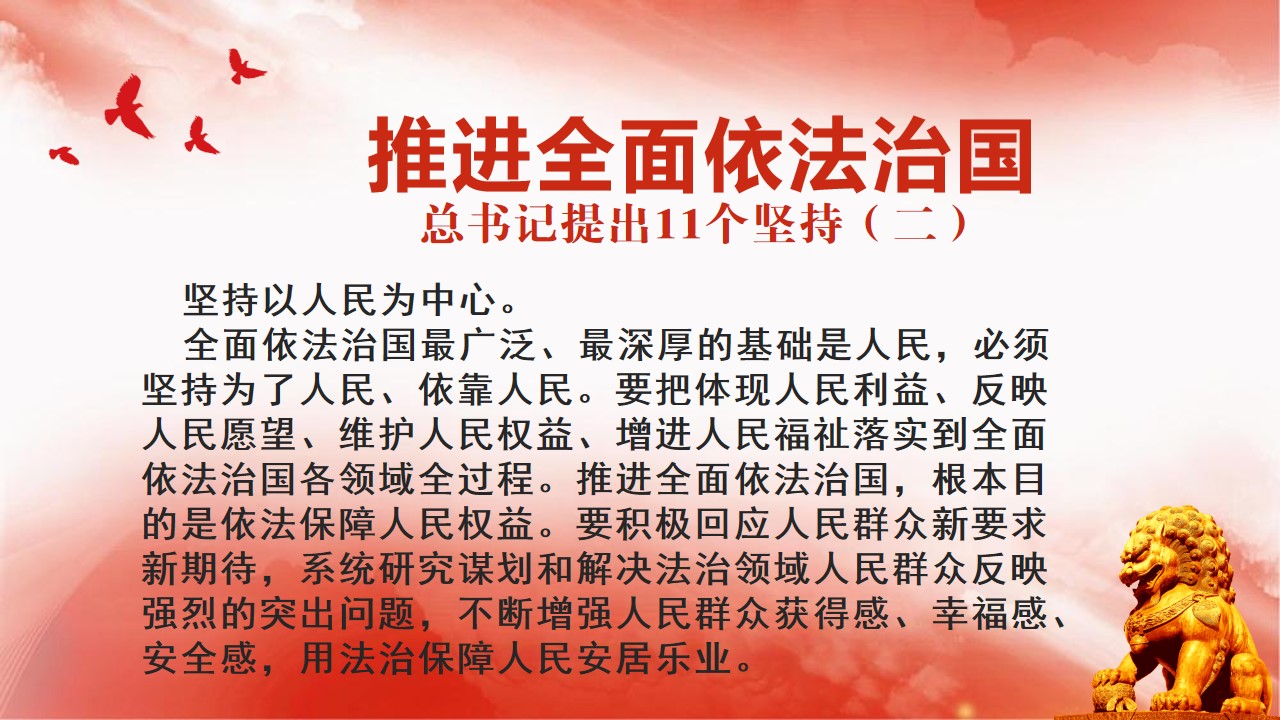 推进全面依法治国

总书记提出11个坚持（二）

坚持以人民为中心。

全面依法治国最广泛、最深厚的基础是人民，必须坚持为了人民、依靠人民。要把体现人民利益、反映人民愿望、维护人民权益、增进人民福祉落实到全面依法治国各领域全过程。推进全面依法治国，根本目的是依法保障人民权益。要积极回应人民群众新要求新期待，系统研究谋划和解决法治领域人民群众反映强烈的突出问题，不断增强人民群众获得感、幸福感、安全感，用法治保障人民安居乐业。